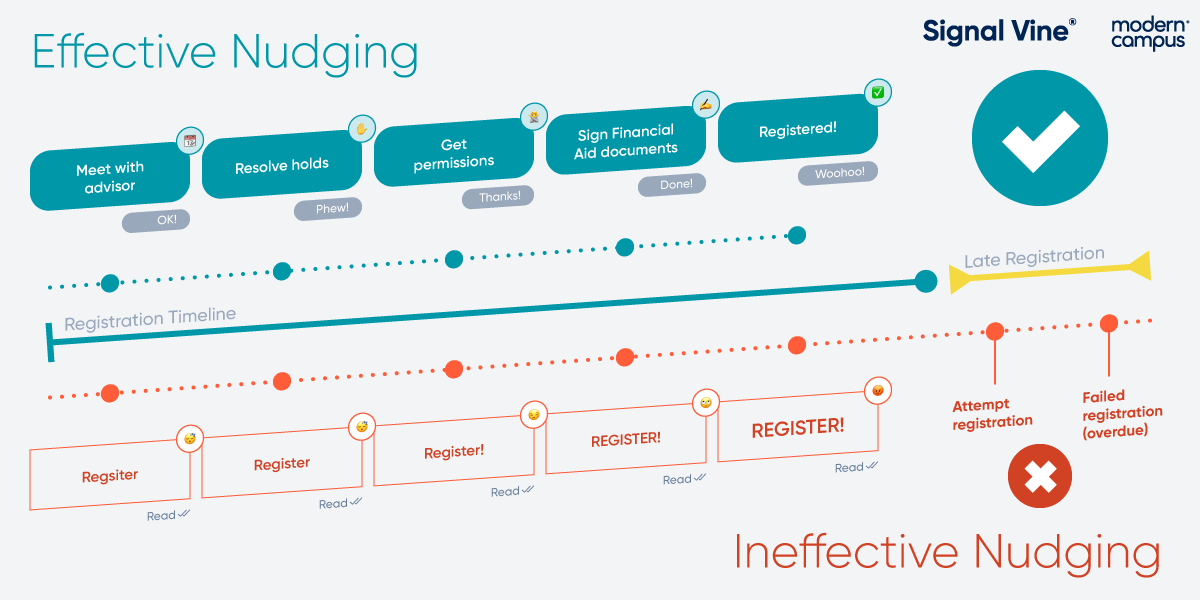 Effective Nudging

Signal Vine®

modern campus

Meet with advisor

OK!

Resolve holds

Phew!

Get permissions

Thanks!

Sign Financial Aid documents

Done!

Registered!

Woohoo!

Late Registration

Registration Timeline

Attempt registration

Failed registration (overdue)

Regsiter

Read

Register

Read

Register!

Read

REGISTER!

Read

REGISTER!

Read

Ineffective Nudging